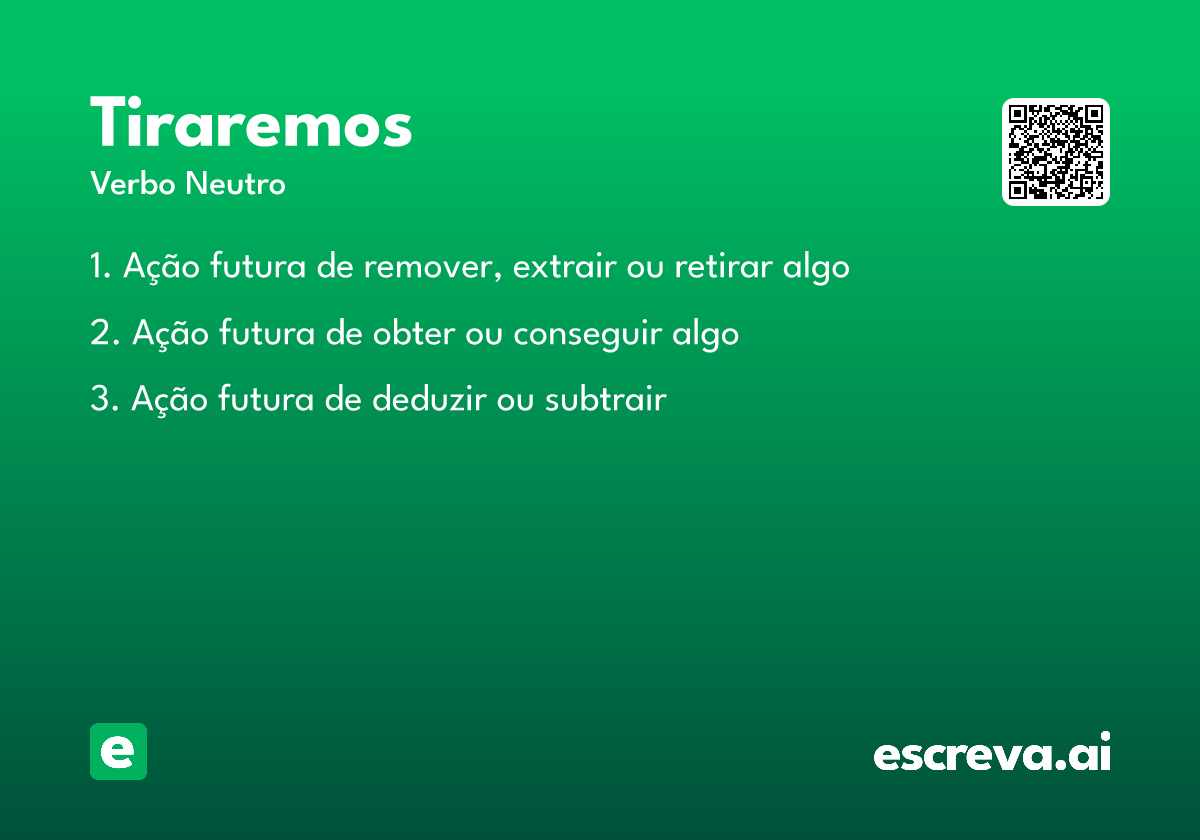 Tiraremos

Verbo Neutro

1. Ação futura de remover, extrair ou retirar algo

2. Ação futura de obter ou conseguir algo

3. Ação futura de deduzir ou subtrair

e

escreva.ai